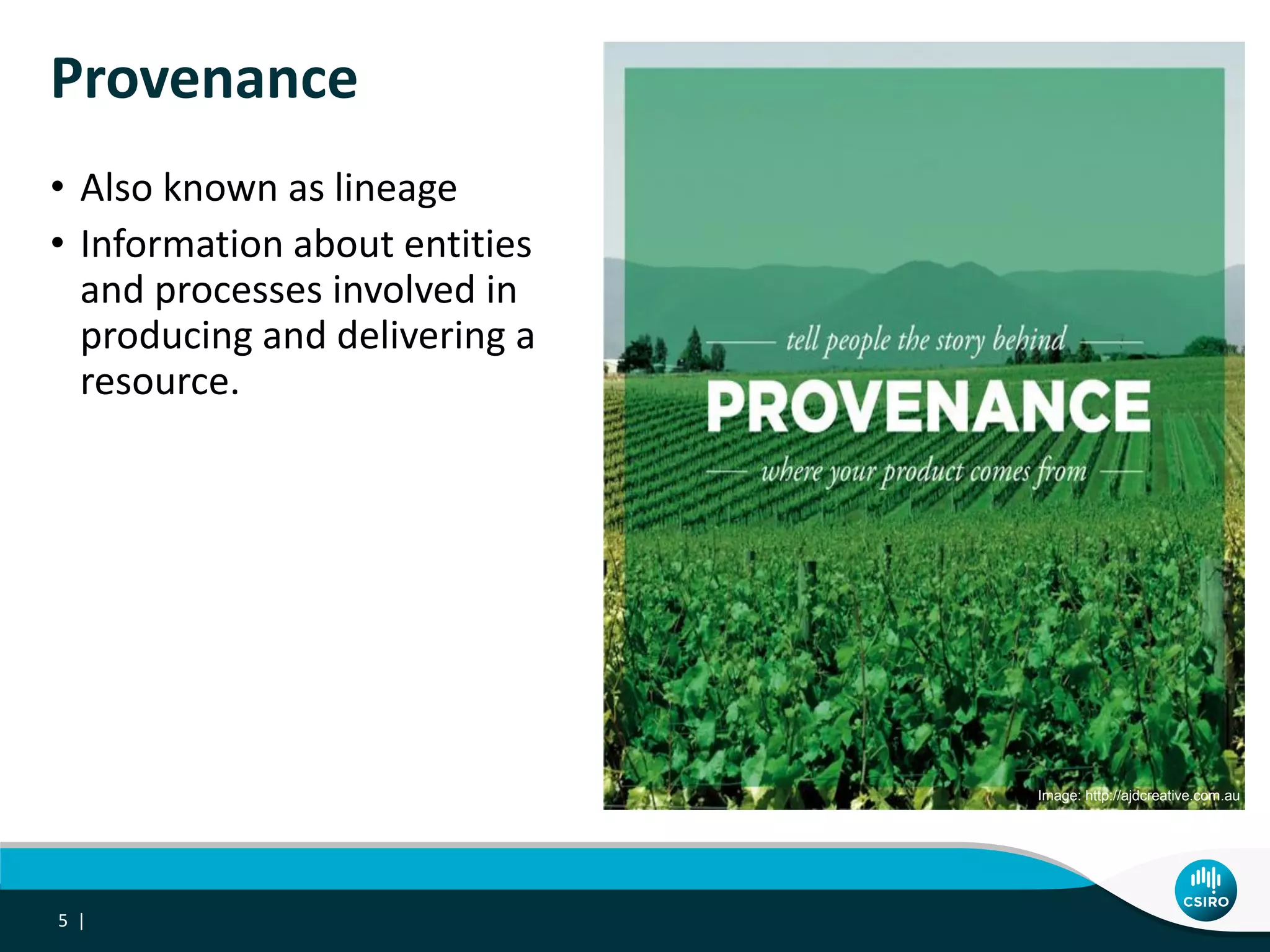 Provenance

• Also known as lineage
• Information about entities and processes involved in producing and delivering a resource.

tell people the story behind
PROVENANCE
where your product comes from

Image: http://ajdcreative.com.au

5 |

CSIRO